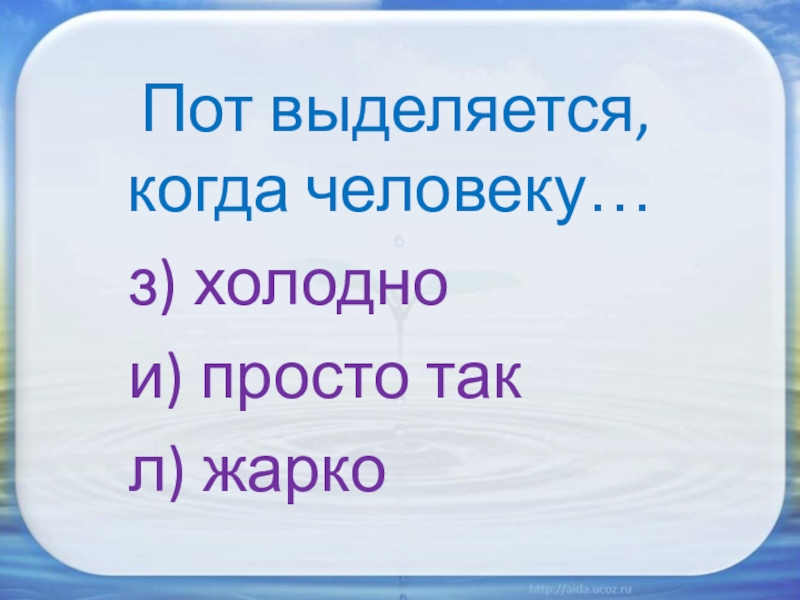 Пот выделяется, когда человеку…

з) холодно

и) просто так

л) жарко

http://aida.ucoz.ru